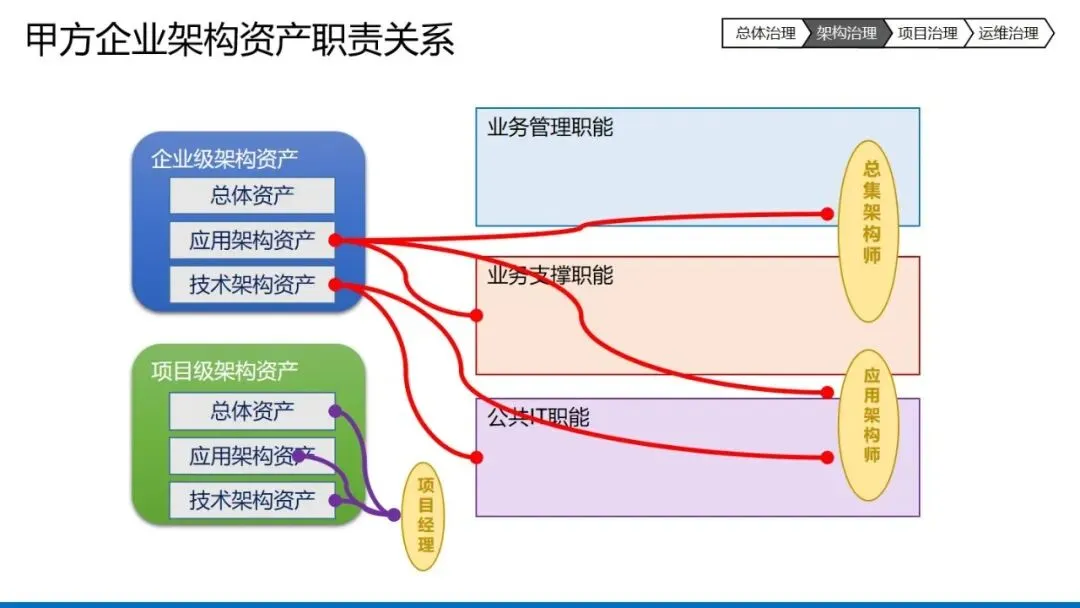 甲方企业架构资产职责关系

总体治理 架构治理 项目治理 运维治理

企业级架构资产
总体资产
应用架构资产
技术架构资产

项目级架构资产
总体资产
应用架构资产
技术架构资产

项目经理

业务管理职能

业务支撑职能

公共IT职能

总集架构师

应用架构师